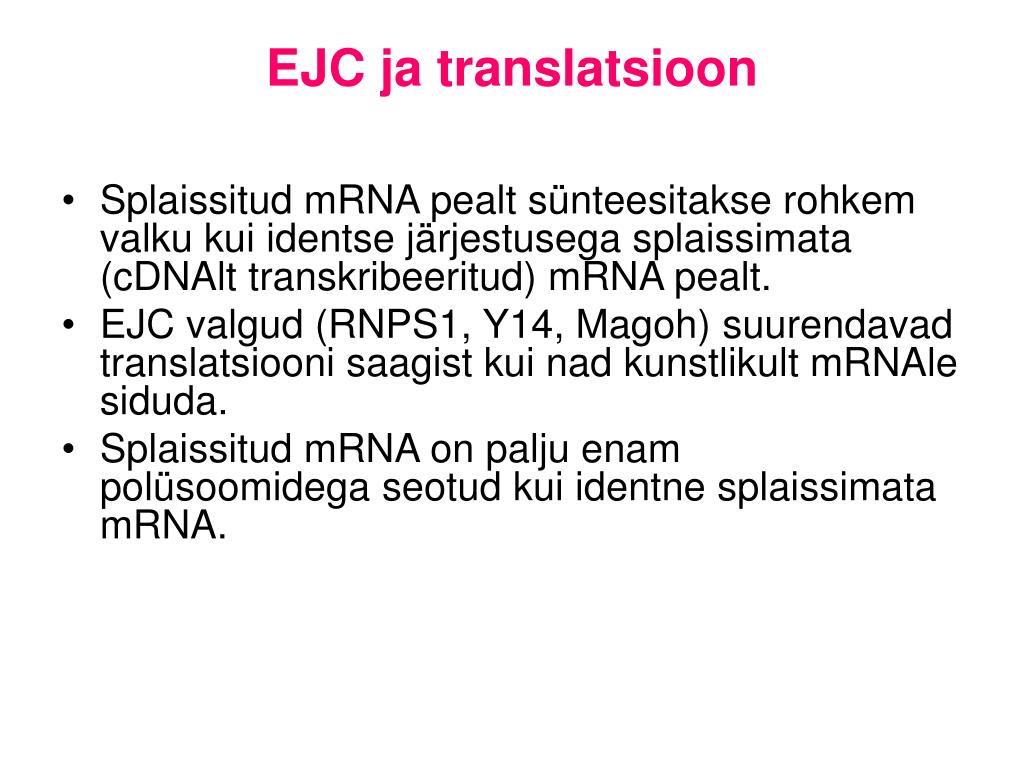 EJC ja translatsioon

• Splaissitud mRNA pealt sünteesitakse rohkem valku kui identse järjestusega splaissimata (cDNAlt transkribeeritud) mRNA pealt.
• EJC valgud (RNPS1, Y14, Magoh) suurendavad translatsiooni saagist kui nad kunstlikult mRNAle siduda.
• Splaissitud mRNA on palju enam polüsoomidega seotud kui identne splaissimata mRNA.